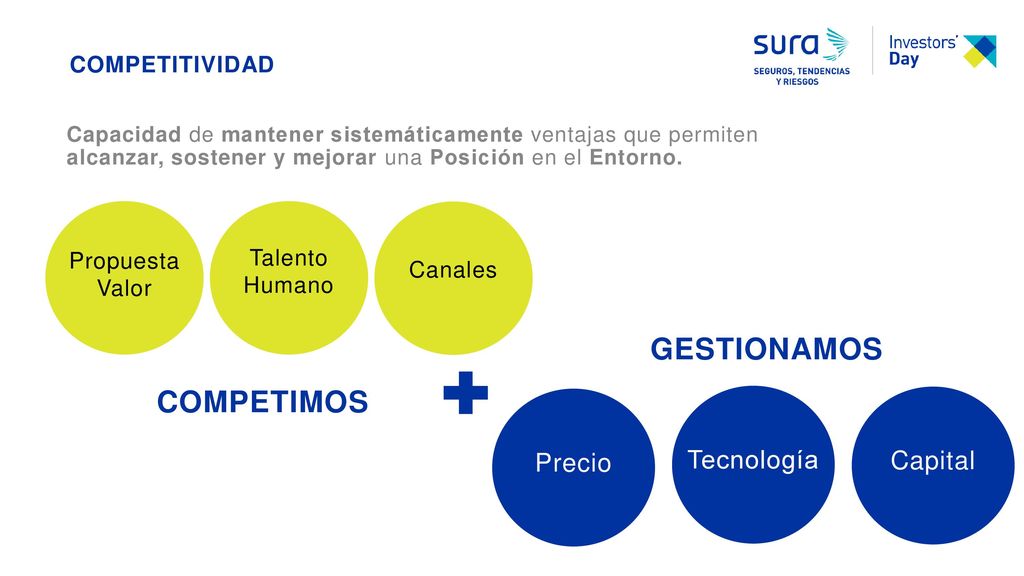 COMPETITIVIDAD

sura
SEGUROS, TENDENCIAS Y RIESGOS

Investors' Day

Capacidad de mantener sistemáticamente ventajas que permiten alcanzar, sostener y mejorar una Posición en el Entorno.

Propuesta Valor

Talento Humano

Canales

GESTIONAMOS

COMPETIMOS

Precio

Tecnología

Capital